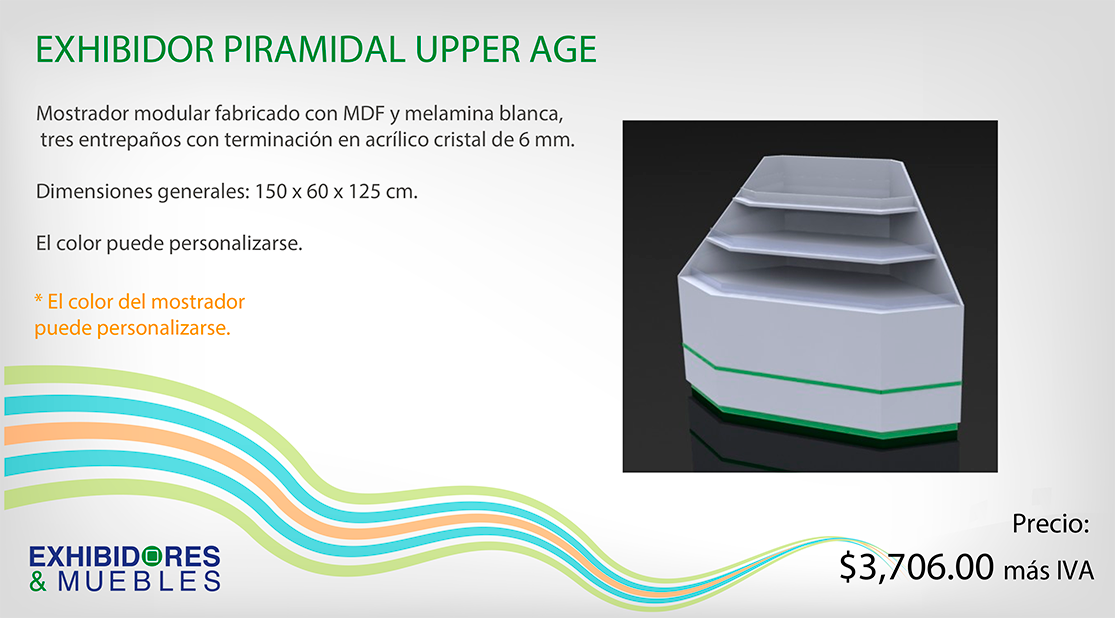 EXHIBIDOR PIRAMIDAL UPPER AGE

Mostrador modular fabricado con MDF y melamina blanca, tres entrepaños con terminación en acrílico cristal de 6 mm.

Dimensiones generales: 150 x 60 x 125 cm.

El color puede personalizarse.

* El color del mostrador puede personalizarse.

EXHIBIDORES & MUEBLES

Precio:
$3,706.00 más IVA